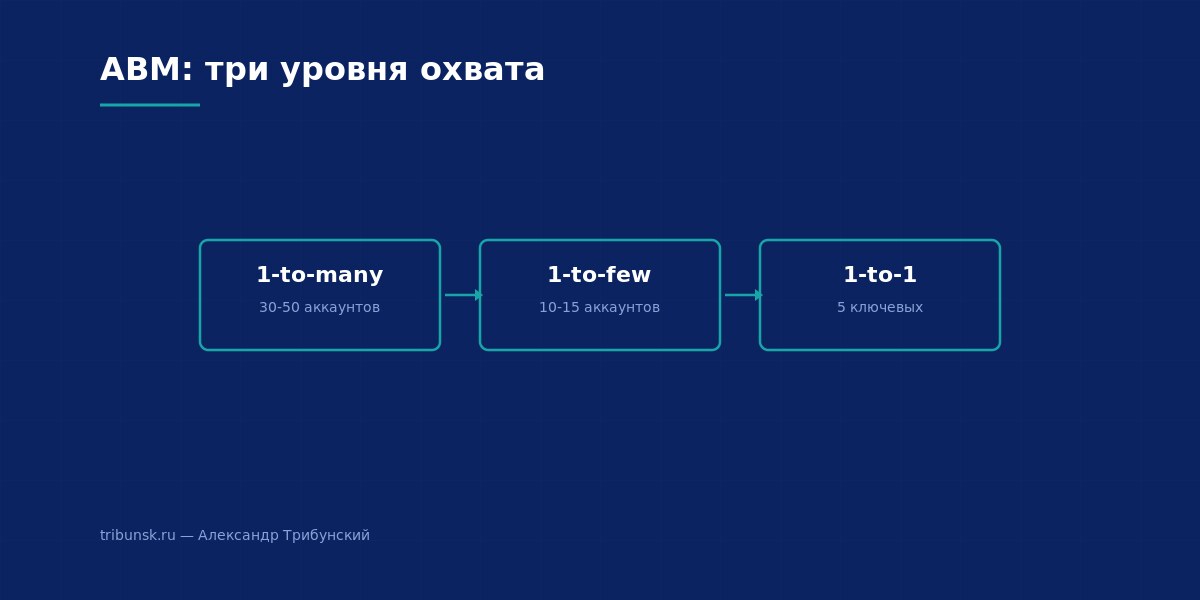 ABM: три уровня охвата

1-to-many
30-50 аккаунтов

1-to-few
10-15 аккаунтов

1-to-1
5 ключевых

tribunsk.ru — Александр Трибунский